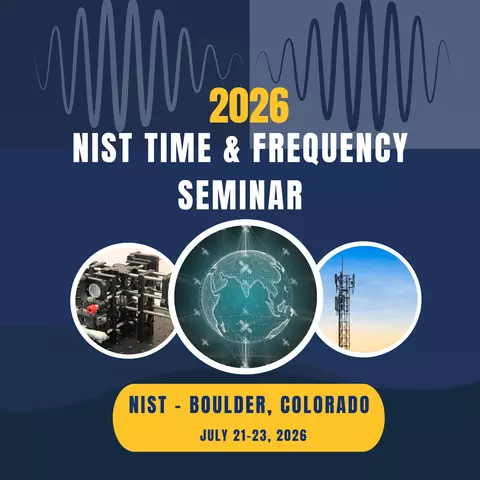 2026
NIST TIME & FREQUENCY SEMINAR

NIST - BOULDER, COLORADO
JULY 21-23, 2026